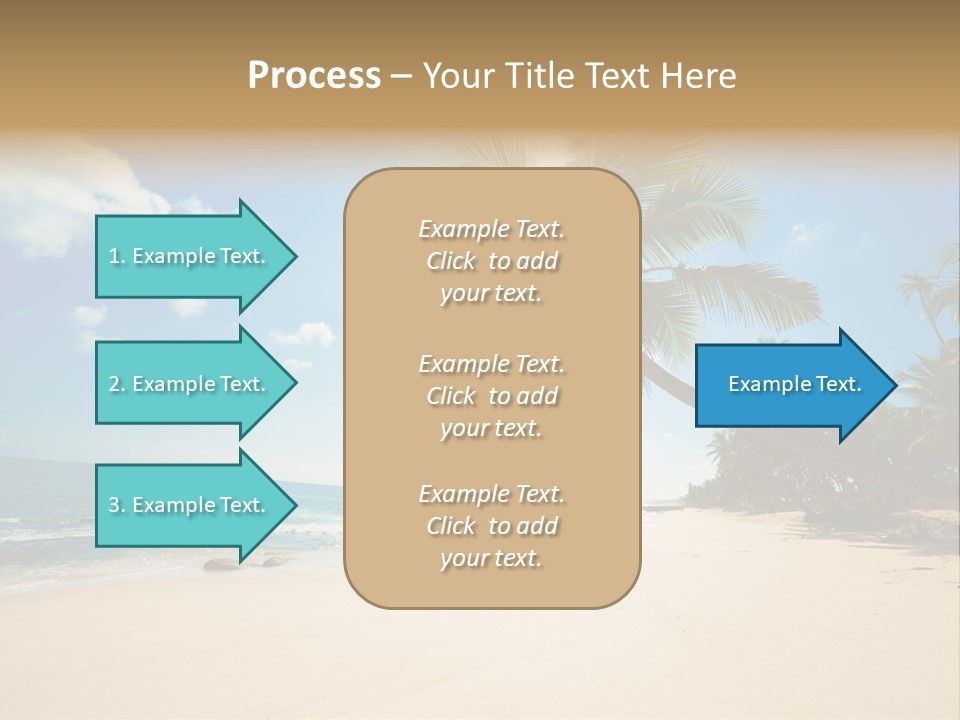 Process – Your Title Text Here

1. Example Text.

2. Example Text.

3. Example Text.

Example Text. Click to add your text.

Example Text. Click to add your text.

Example Text. Click to add your text.

Example Text.